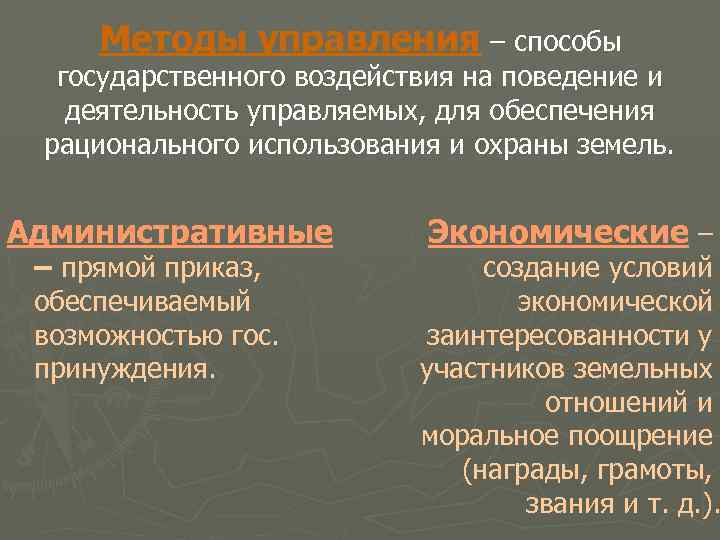 Методы управления – способы государственного воздействия на поведение и деятельность управляемых, для обеспечения рационального использования и охраны земель.

Административные – прямой приказ, обеспечиваемый возможностью гос. принуждения.

Экономические – создание условий экономической заинтересованности у участников земельных отношений и моральное поощрение (награды, грамоты, звания и т. д.).